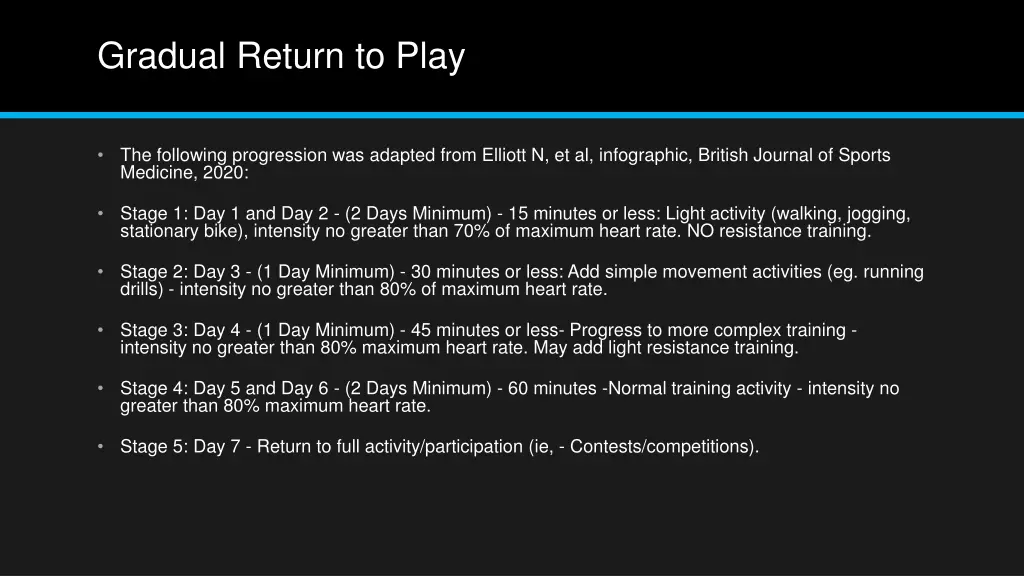 Gradual Return to Play

• The following progression was adapted from Elliott N, et al, infographic, British Journal of Sports Medicine, 2020:

• Stage 1: Day 1 and Day 2 - (2 Days Minimum) - 15 minutes or less: Light activity (walking, jogging, stationary bike), intensity no greater than 70% of maximum heart rate. NO resistance training.

• Stage 2: Day 3 - (1 Day Minimum) - 30 minutes or less: Add simple movement activities (eg. running drills) - intensity no greater than 80% of maximum heart rate.

• Stage 3: Day 4 - (1 Day Minimum) - 45 minutes or less- Progress to more complex training - intensity no greater than 80% maximum heart rate. May add light resistance training.

• Stage 4: Day 5 and Day 6 - (2 Days Minimum) - 60 minutes -Normal training activity - intensity no greater than 80% maximum heart rate.

• Stage 5: Day 7 - Return to full activity/participation (ie, - Contests/competitions).